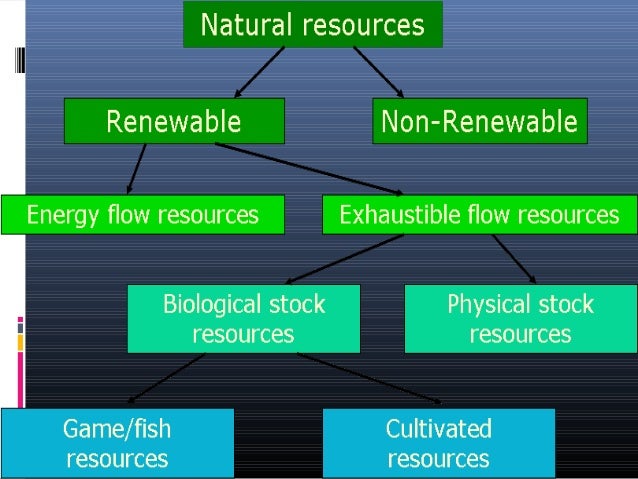 Natural resources

Renewable

Non-Renewable

Energy flow resources

Exhaustible flow resources

Biological stock resources

Physical stock resources

Game/fish resources

Cultivated resources